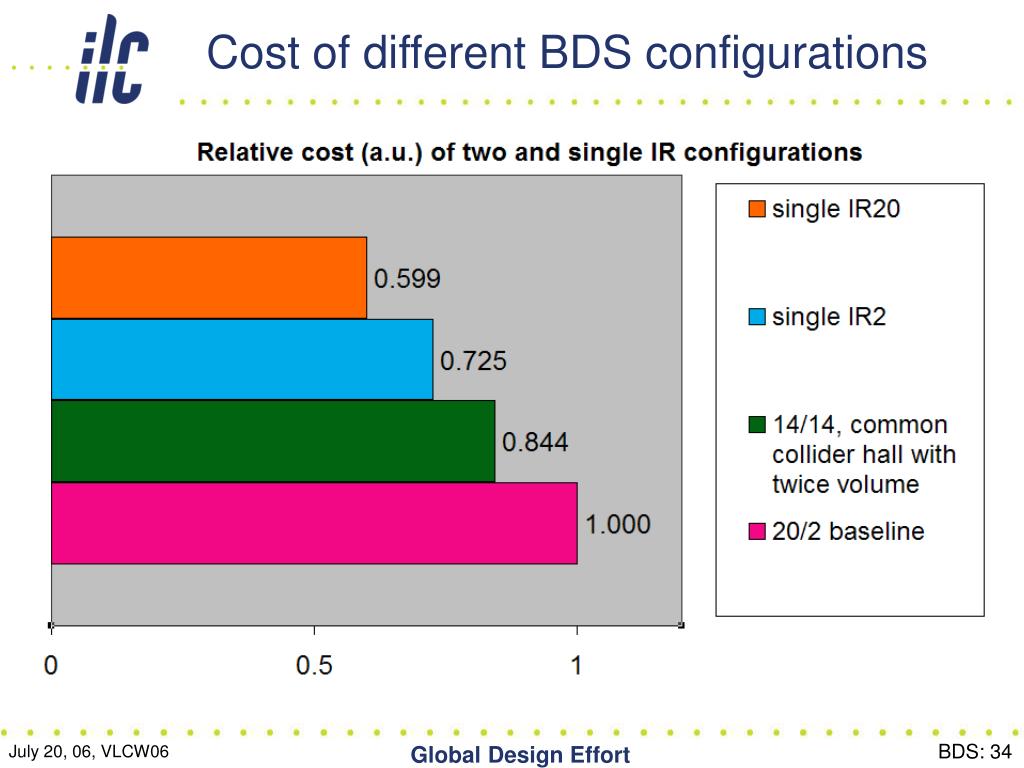 ilc

Cost of different BDS configurations

Relative cost (a.u.) of two and single IR configurations

0.599

0.725

0.844

1.000

0

0.5

1

single IR20

single IR2

14/14, common collider hall with twice volume

20/2 baseline

July 20, 06, VLCW06

Global Design Effort

BDS: 34